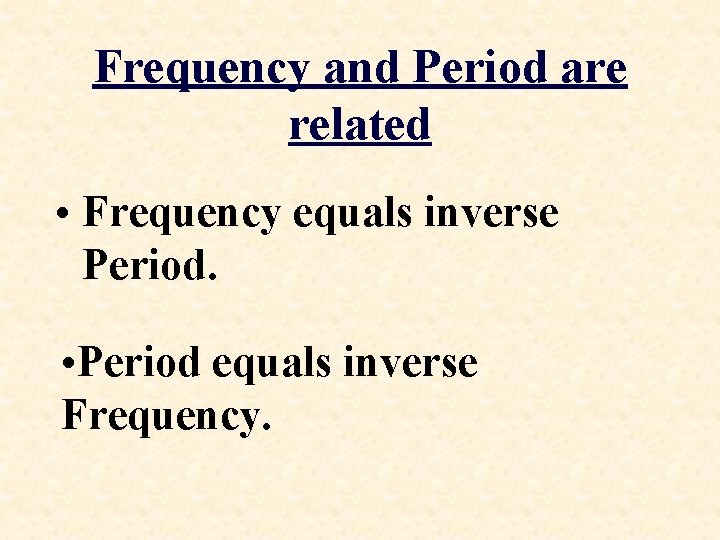 Frequency and Period are related

• Frequency equals inverse Period.

•Period equals inverse Frequency.